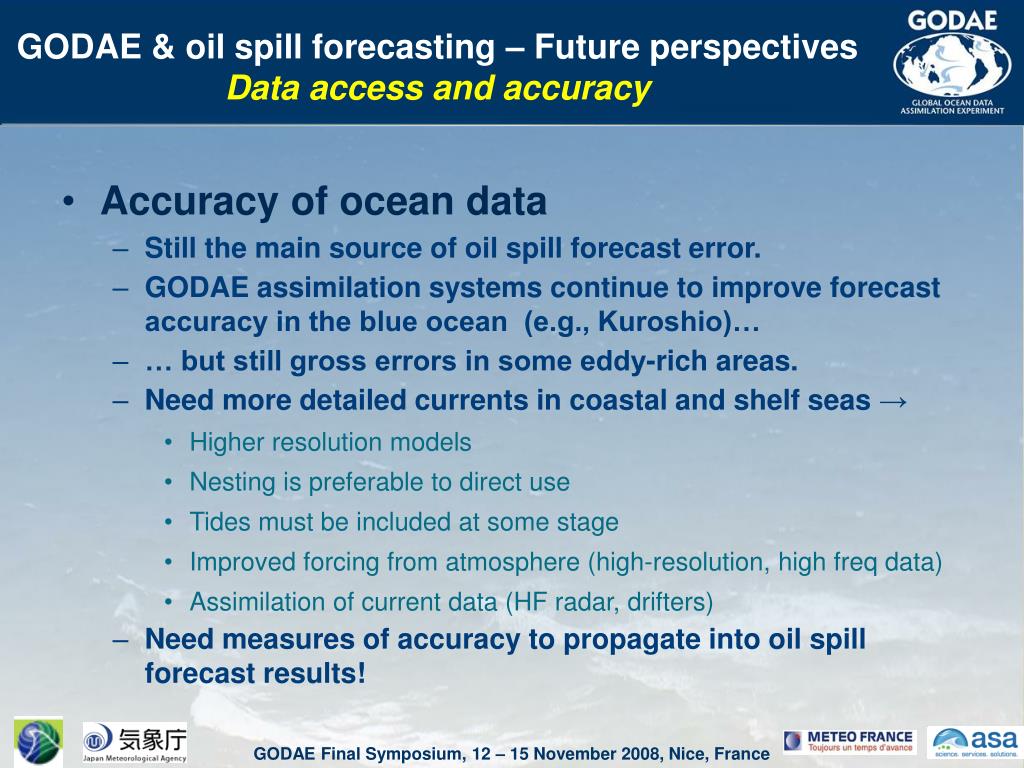 GODAE & oil spill forecasting – Future perspectives
Data access and accuracy

GODAE
GLOBAL OCEAN DATA ASSIMILATION EXPERIMENT

• Accuracy of ocean data
– Still the main source of oil spill forecast error.
– GODAE assimilation systems continue to improve forecast accuracy in the blue ocean (e.g., Kuroshio)…
– … but still gross errors in some eddy-rich areas.
– Need more detailed currents in coastal and shelf seas →
• Higher resolution models
• Nesting is preferable to direct use
• Tides must be included at some stage
• Improved forcing from atmosphere (high-resolution, high freq data)
• Assimilation of current data (HF radar, drifters)
– Need measures of accuracy to propagate into oil spill forecast results!

気象庁
Japan Meteorological Agency
GODAE Final Symposium, 12 – 15 November 2008, Nice, France
METEO FRANCE
Toujours un temps d'avance
asa
science. services. solutions.